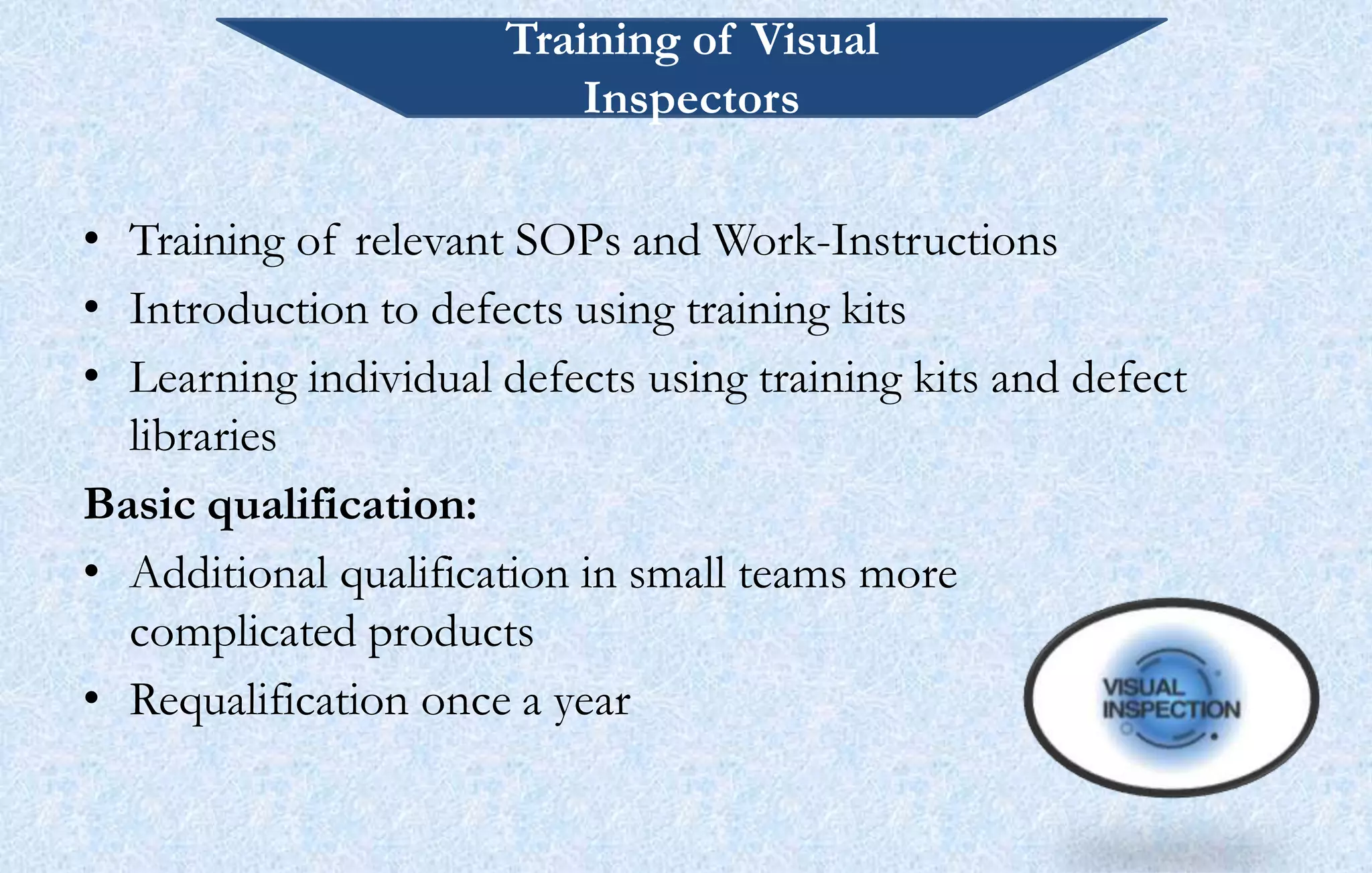 Training of Visual Inspectors

• Training of relevant SOPs and Work-Instructions
• Introduction to defects using training kits
• Learning individual defects using training kits and defect libraries

Basic qualification:

• Additional qualification in small teams more complicated products
• Requalification once a year

VISUAL INSPECTION